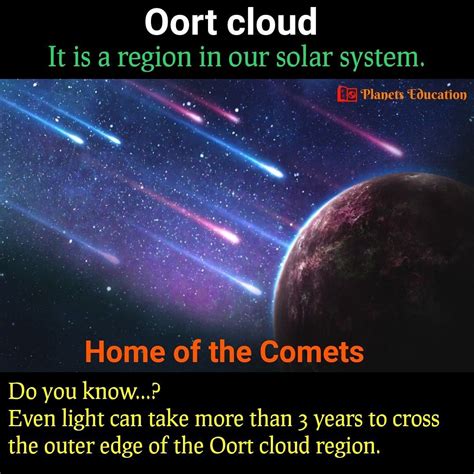 Oort cloud
It is a region in our solar system.

Planets Education

Home of the Comets

Do you know...?
Even light can take more than 3 years to cross the outer edge of the Oort cloud region.